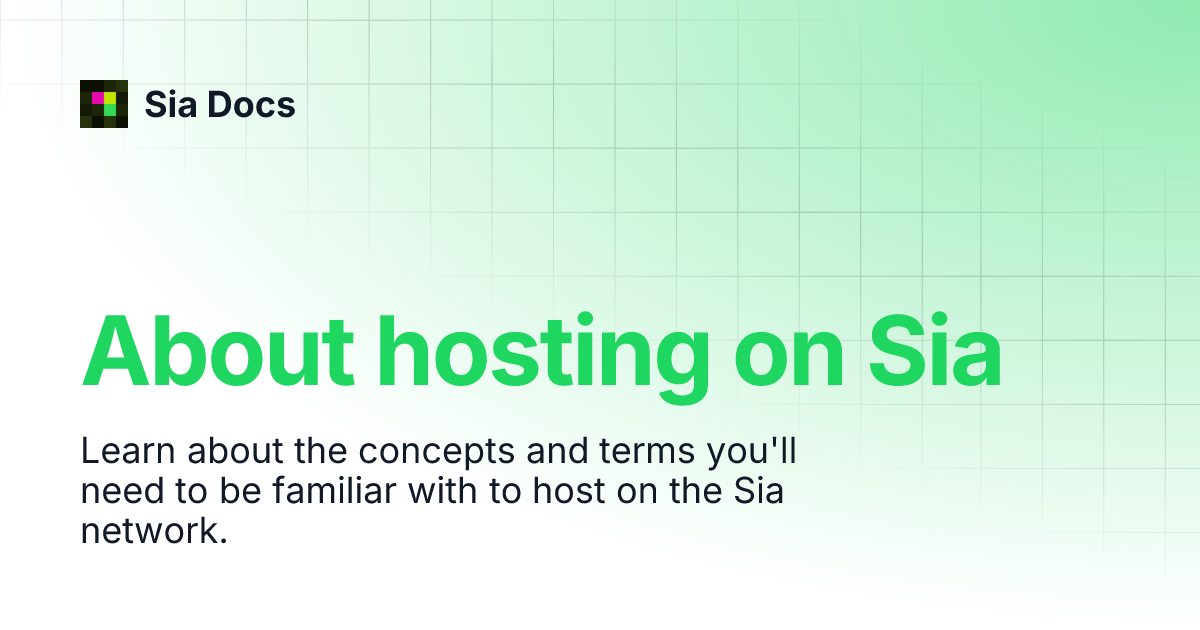 Sia Docs

About hosting on Sia

Learn about the concepts and terms you'll need to be familiar with to host on the Sia network.